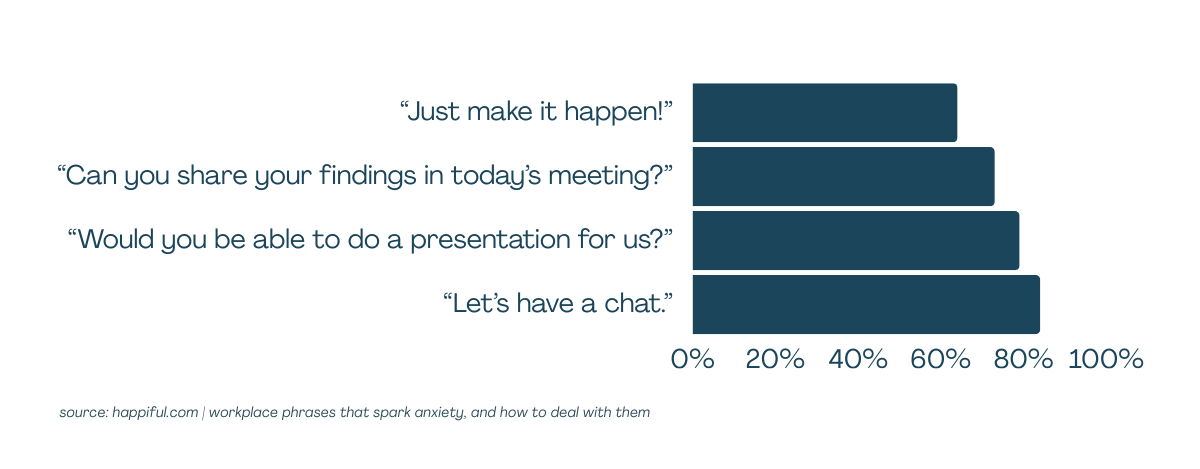 “Just make it happen!”
“Can you share your findings in today’s meeting?”
“Would you be able to do a presentation for us?”
“Let’s have a chat.”

0% 20% 40% 60% 80% 100%

source: happiful.com | workplace phrases that spark anxiety, and how to deal with them